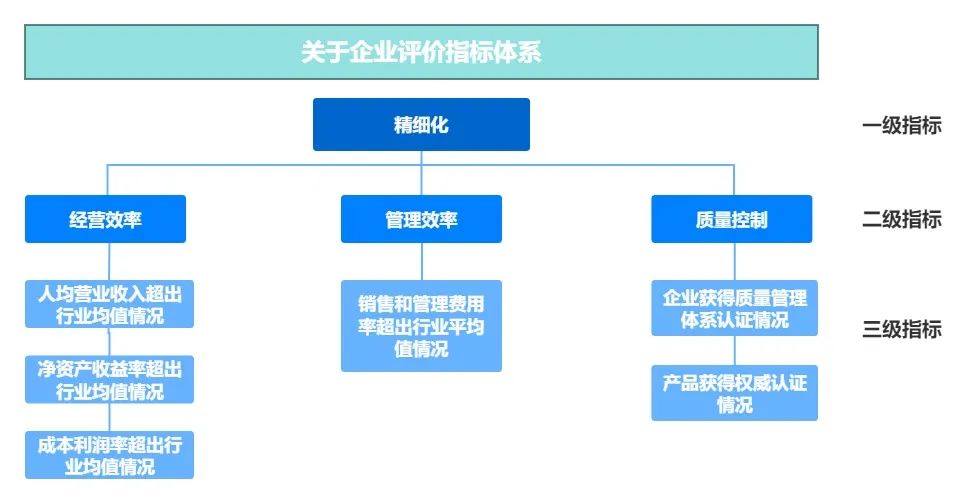 关于企业评价指标体系

精细化

一级指标

经营效率

管理效率

质量控制

二级指标

人均营业收入超出行业均值情况

净资产收益率超出行业均值情况

成本利润率超出行业均值情况

销售和管理费用率超出行业平均值情况

企业获得质量管理体系认证情况

产品获得权威认证情况

三级指标